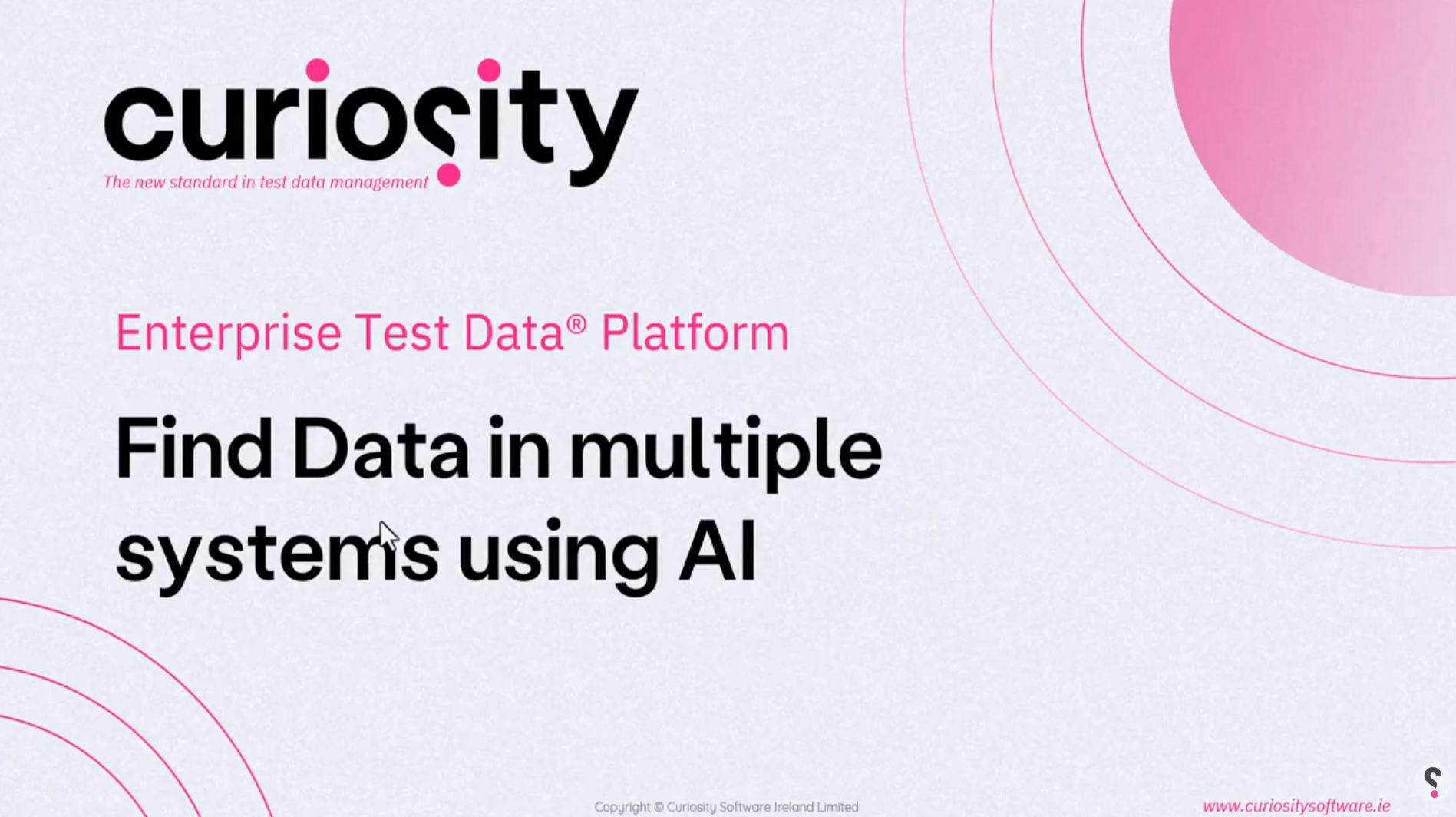 curiosity
The new standard in test data management

Enterprise Test Data® Platform

Find Data in multiple systems using AI

Copyright © Curiosity Software Ireland Limited

www.curiositysoftware.ie